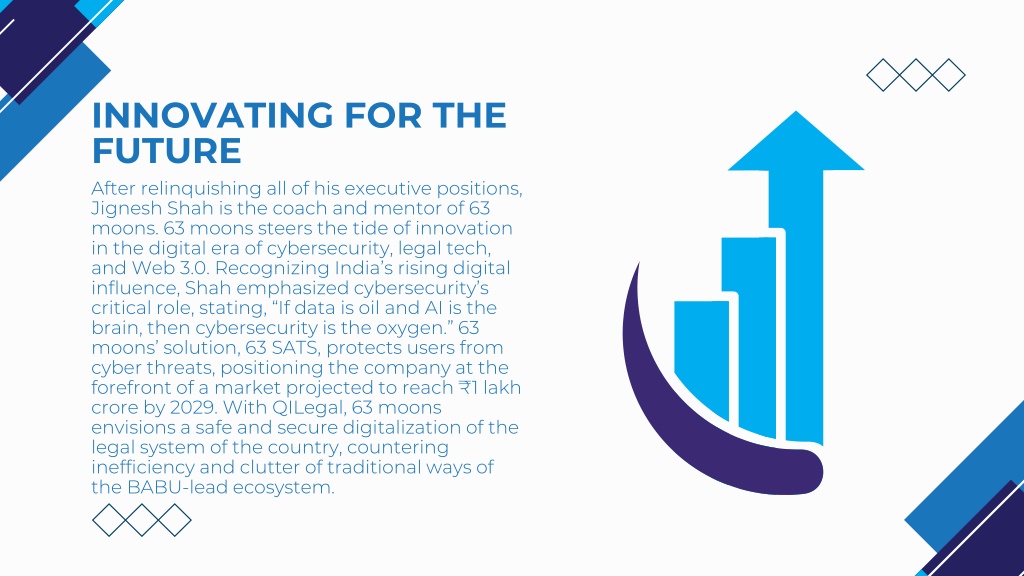 INNOVATING FOR THE FUTURE

After relinquishing all of his executive positions, Jignesh Shah is the coach and mentor of 63 moons. 63 moons steers the tide of innovation in the digital era of cybersecurity, legal tech, and Web 3.0. Recognizing India's rising digital influence, Shah emphasized cybersecurity's critical role, stating, "If data is oil and AI is the brain, then cybersecurity is the oxygen." 63 moons' solution, 63 SATS, protects users from cyber threats, positioning the company at the forefront of a market projected to reach ₹1 lakh crore by 2029. With QILegal, 63 moons envisions a safe and secure digitalization of the legal system of the country, countering inefficiency and clutter of traditional ways of the BABU-lead ecosystem.